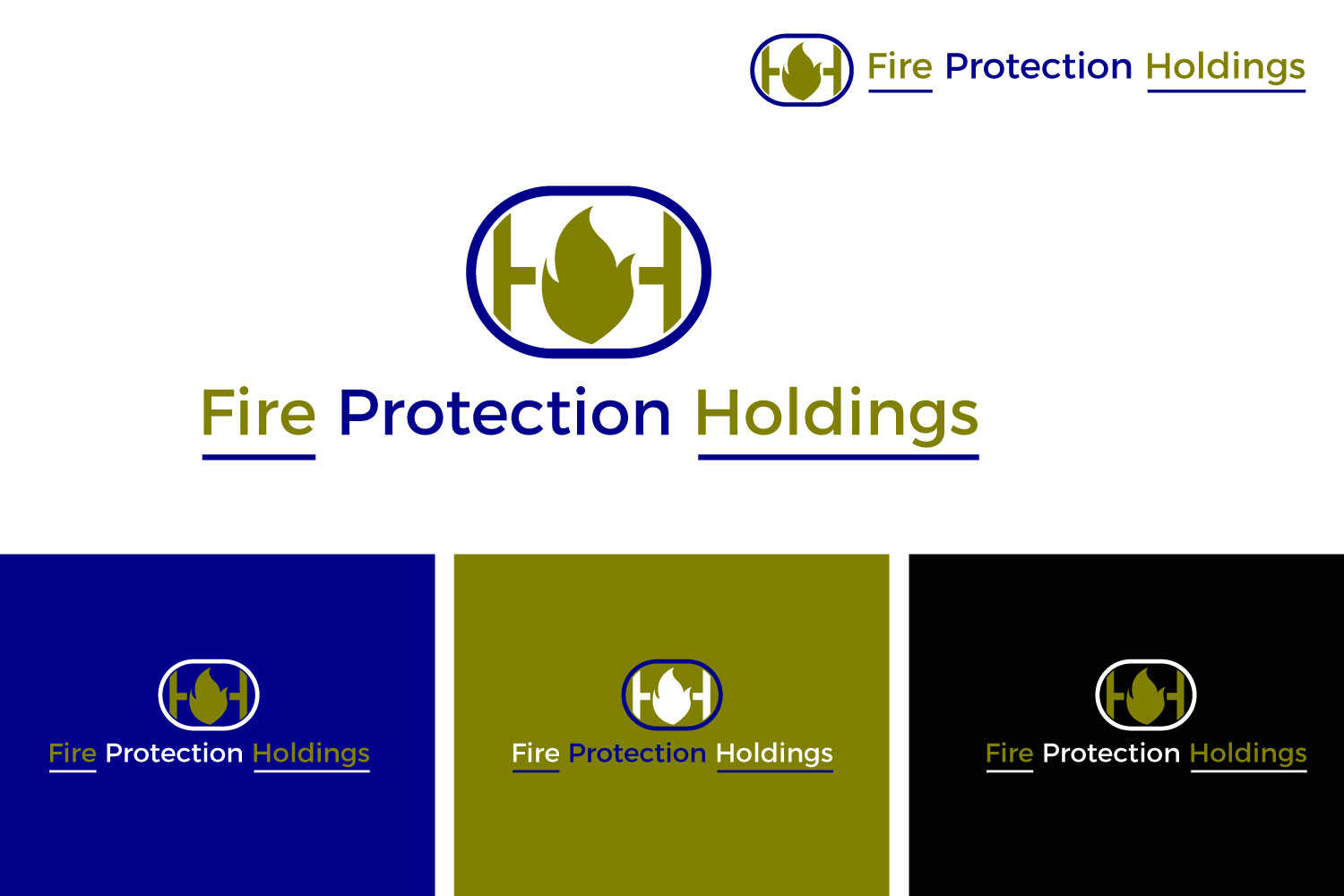 Fire Protection Holdings

Fire Protection Holdings

Fire Protection Holdings

Fire Protection Holdings

Fire Protection Holdings